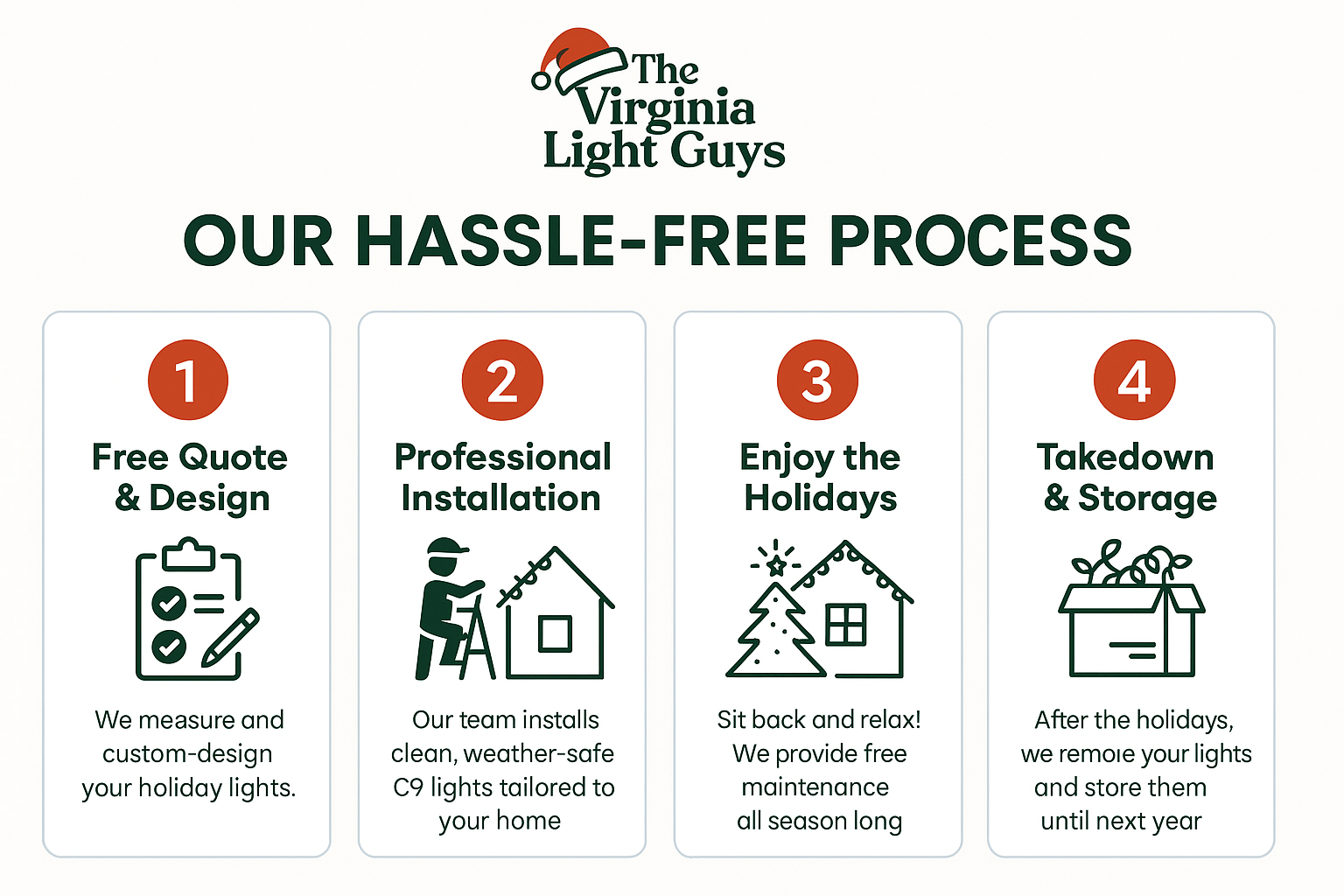 The Virginia Light Guys

OUR HASSLE-FREE PROCESS

1

Free Quote & Design

We measure and custom-design your holiday lights.

2

Professional Installation

Our team installs clean, weather-safe C9 lights tailored to your home

3

Enjoy the Holidays

Sit back and relax! We provide free maintenance all season long

4

Takedown & Storage

After the holidays, we remoıe your lights and store them until next year